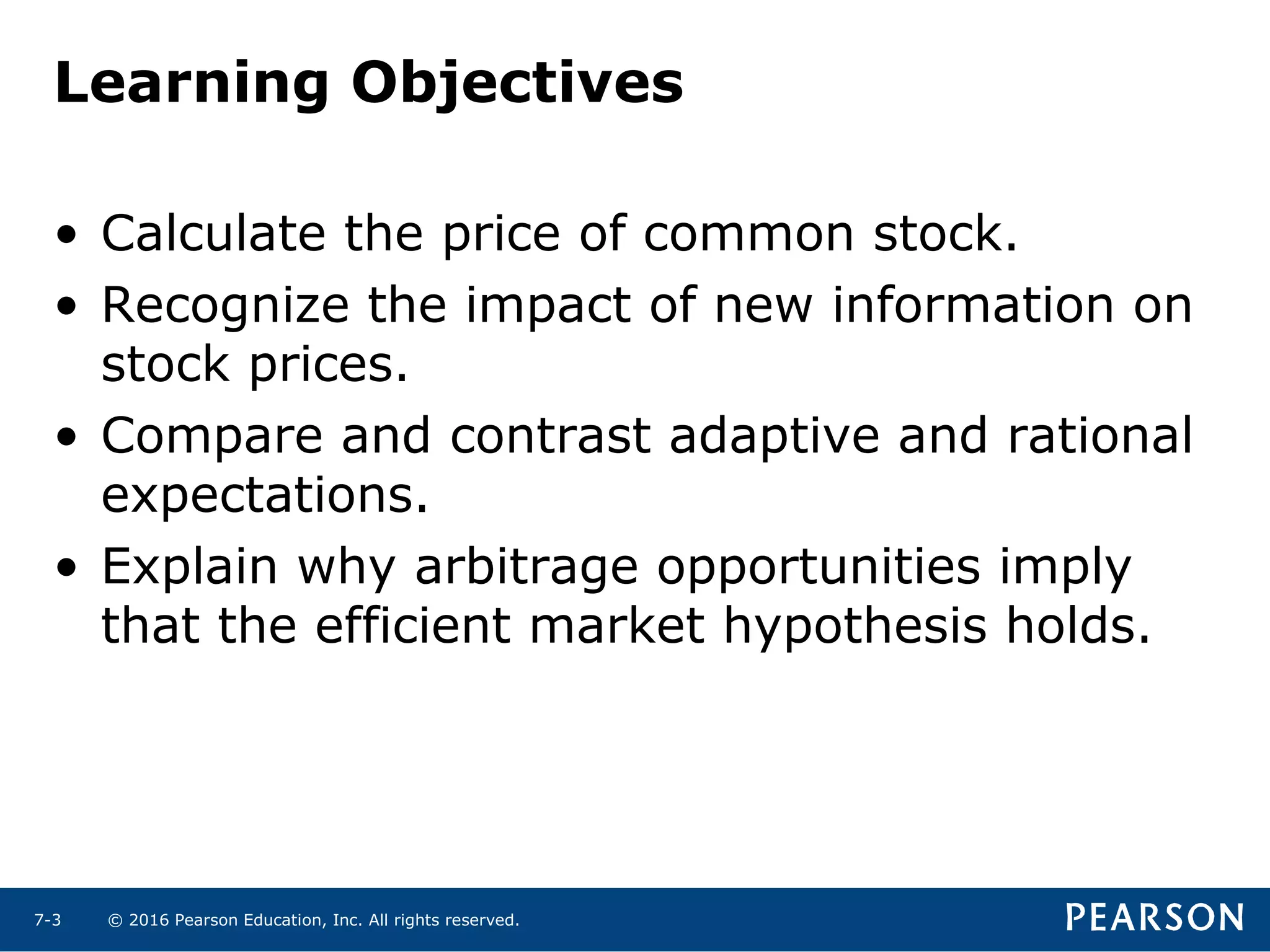 Learning Objectives

• Calculate the price of common stock.
• Recognize the impact of new information on stock prices.
• Compare and contrast adaptive and rational expectations.
• Explain why arbitrage opportunities imply that the efficient market hypothesis holds.

7-3 © 2016 Pearson Education, Inc. All rights reserved.

PEARSON